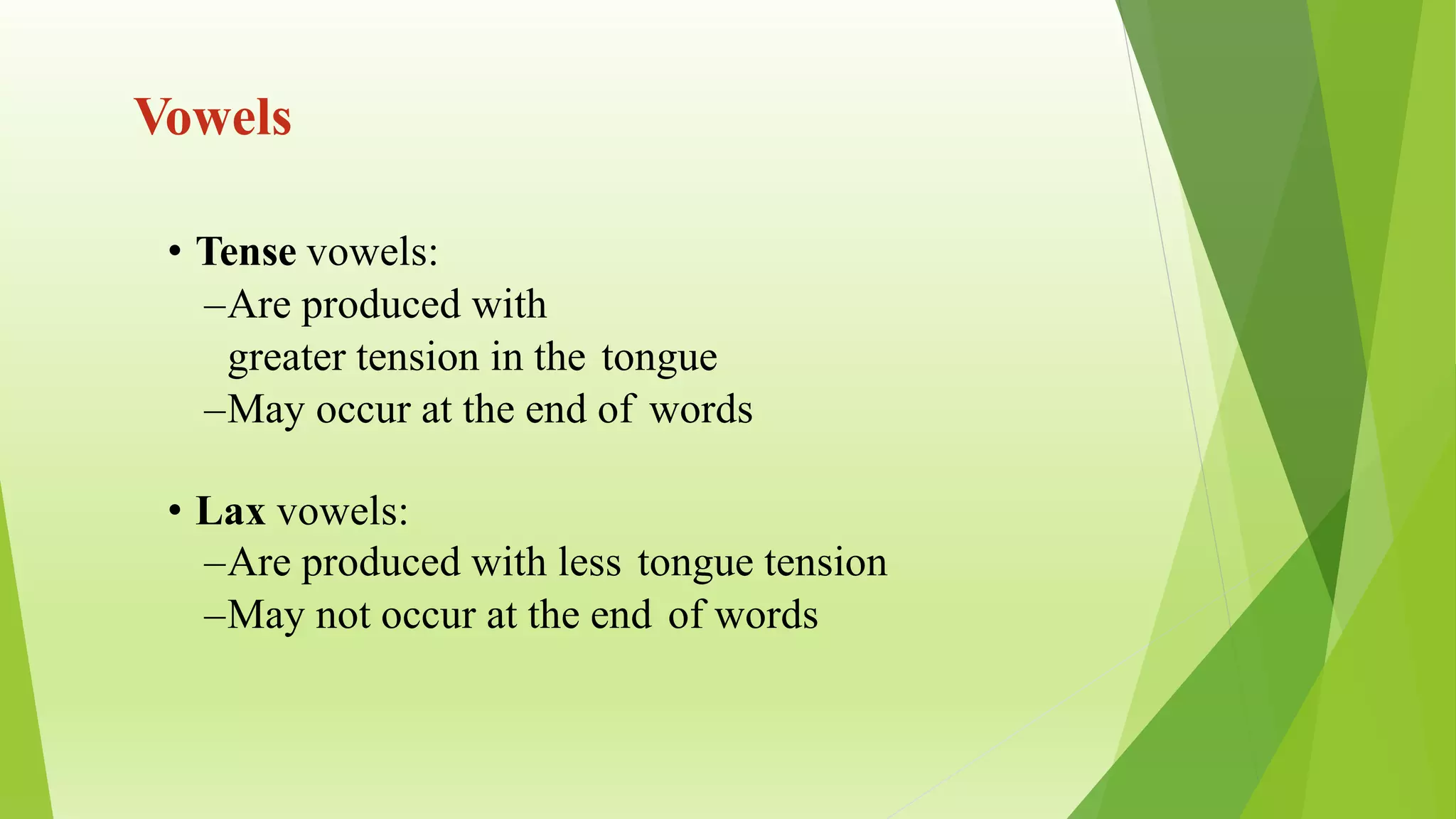 Vowels

• Tense vowels:
–Are produced with greater tension in the tongue
–May occur at the end of words

• Lax vowels:
–Are produced with less tongue tension
–May not occur at the end of words